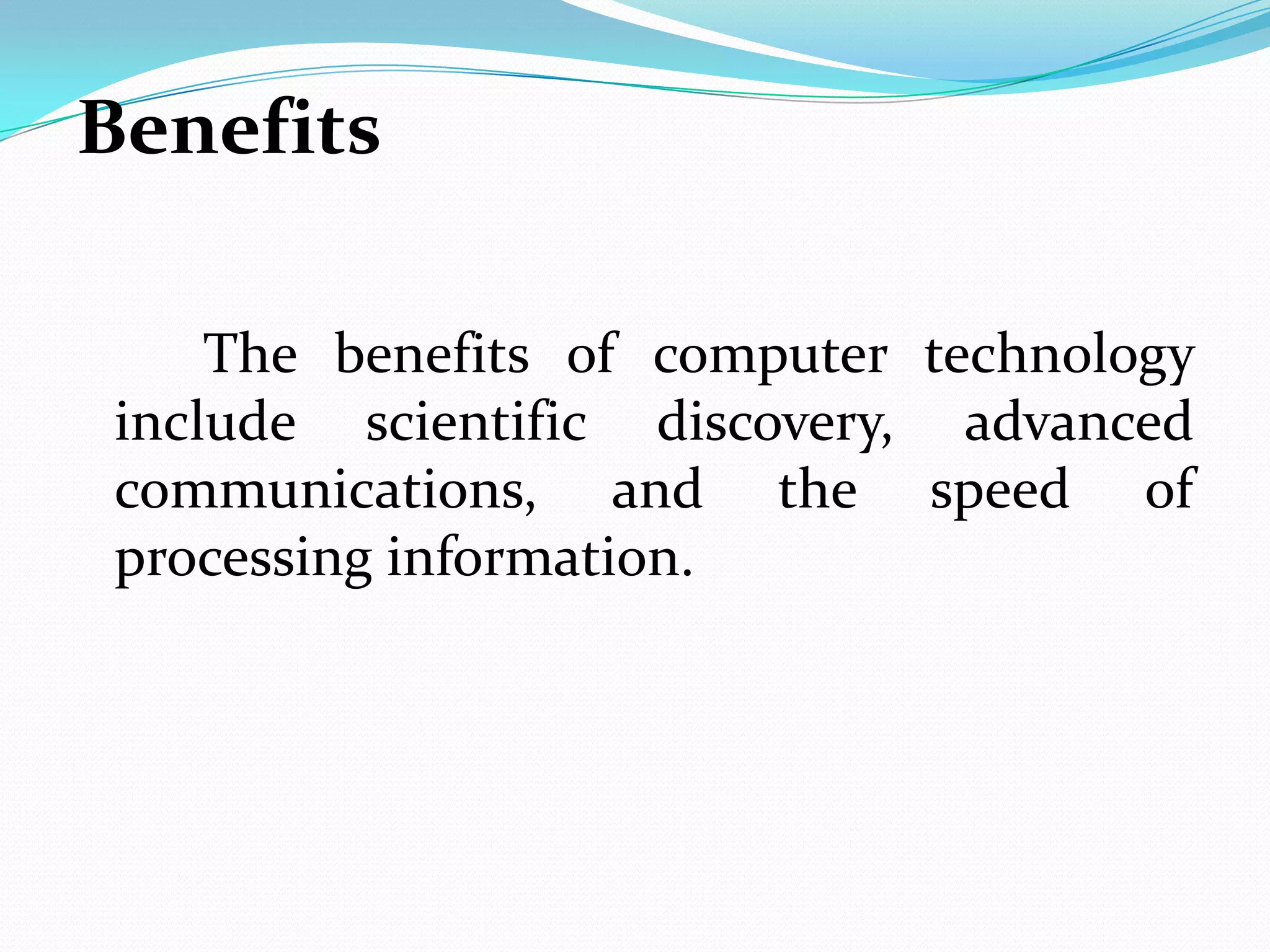 Benefits

The benefits of computer technology include scientific discovery, advanced communications, and the speed of processing information.